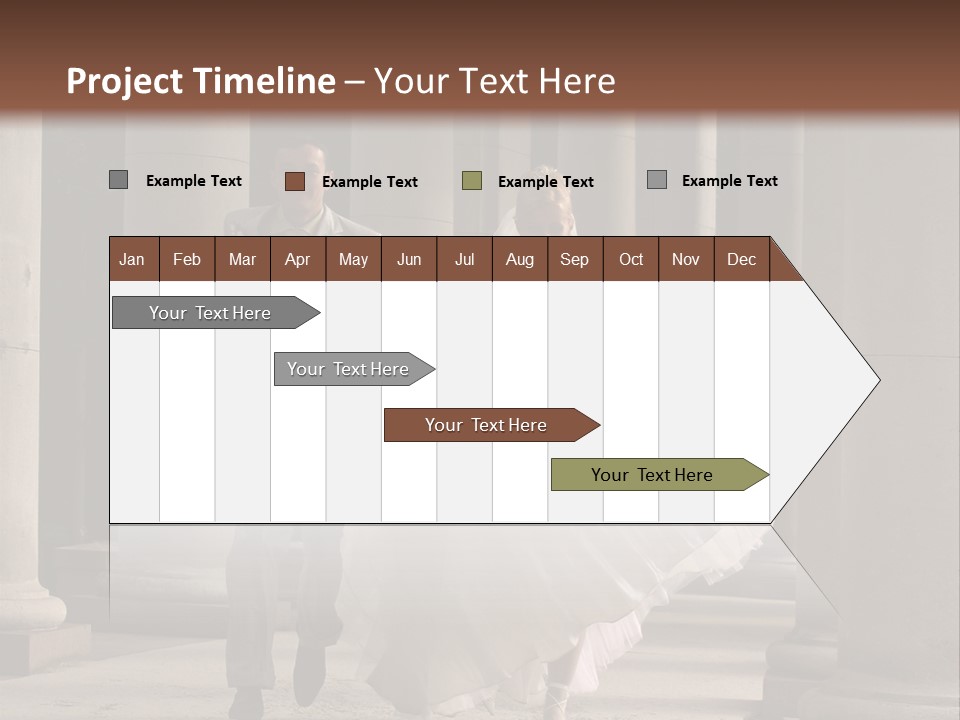 Project Timeline – Your Text Here

Example Text
Example Text
Example Text
Example Text

| Jan | Feb | Mar | Apr | May | Jun | Jul | Aug | Sep | Oct | Nov | Dec |
|---|---|---|---|---|---|---|---|---|---|---|---|

Your Text Here
Your Text Here
Your Text Here
Your Text Here